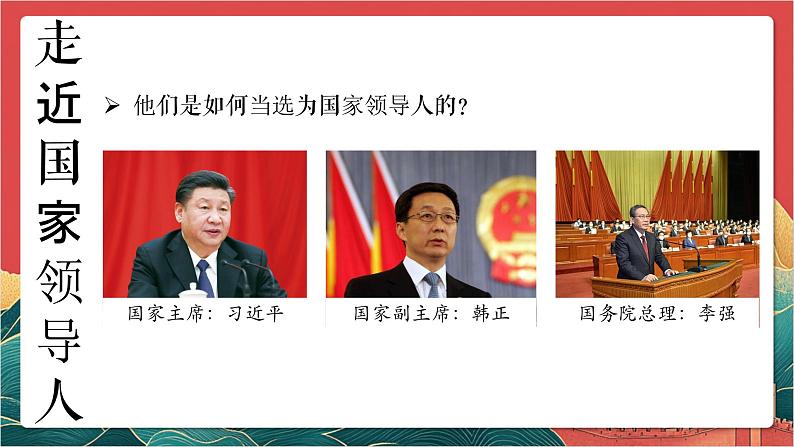 走近国家领导人

➢ 他们是如何当选为国家领导人的？

国家主席：习近平

国家副主席：韩正

国务院总理：李强